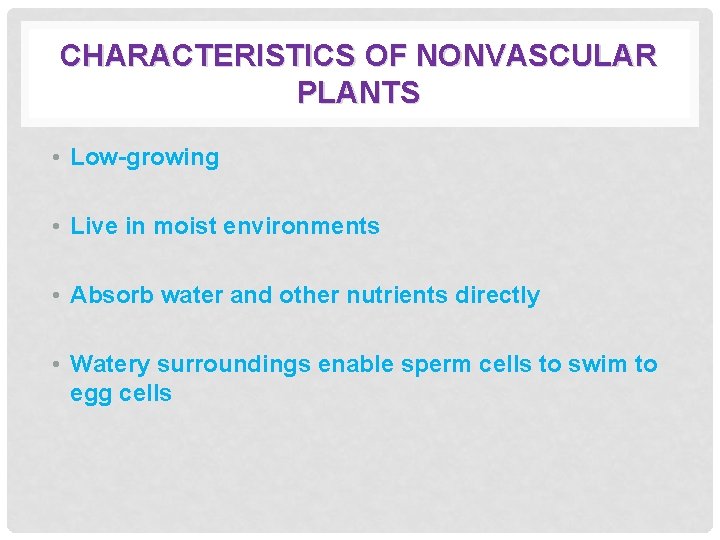 CHARACTERISTICS OF NONVASCULAR PLANTS

• Low-growing

• Live in moist environments

• Absorb water and other nutrients directly

• Watery surroundings enable sperm cells to swim to egg cells